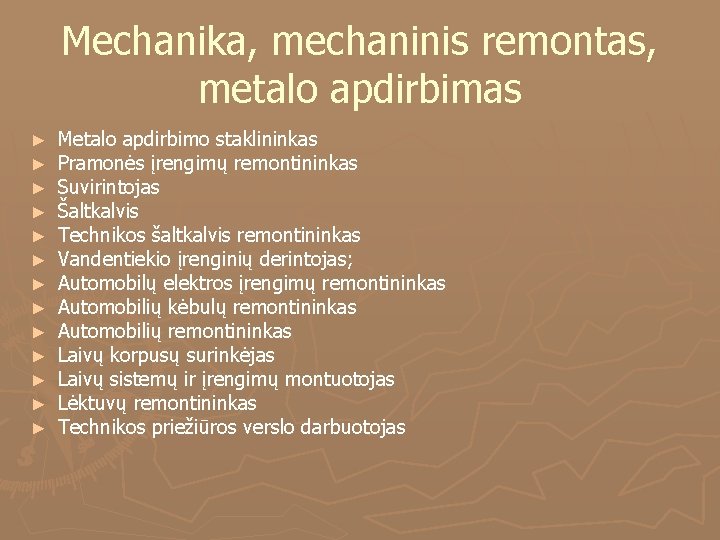 Mechanika, mechaninis remontas, metalo apdirbimas

► Metalo apdirbimo staklininkas
► Pramonės įrengimų remontininkas
► Suvirintojas
► Šaltkalvis
► Technikos šaltkalvis remontininkas
► Vandentiekio įrenginių derintojas;
► Automobilių elektros įrengimų remontininkas
► Automobilių kėbulų remontininkas
► Automobilių remontininkas
► Laivų korpusų surinkėjas
► Laivų sistemų ir įrengimų montuotojas
► Lėktuvų remontininkas
► Technikos priežiūros verslo darbuotojas